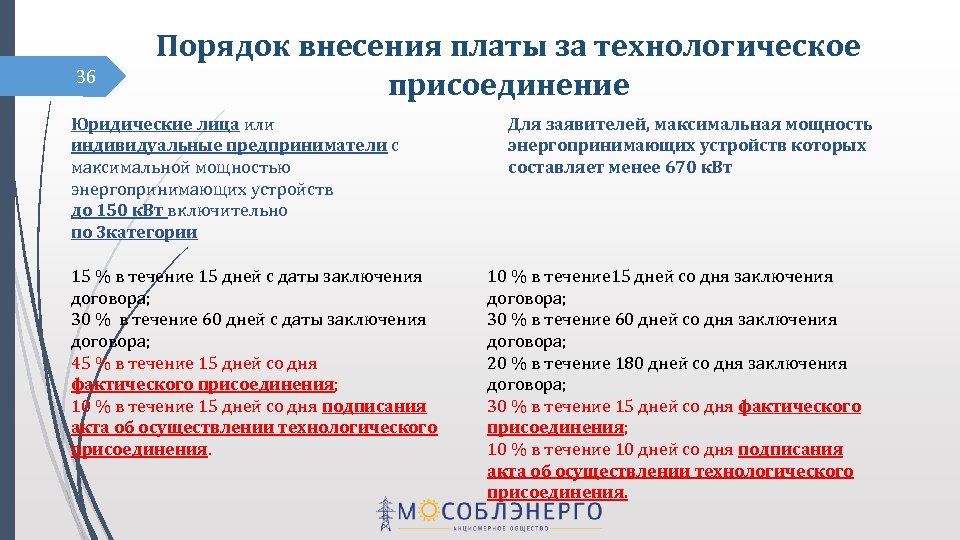 36

Порядок внесения платы за технологическое присоединение

Юридические лица или индивидуальные предприниматели с максимальной мощностью энергопринимающих устройств до 150 кВт включительно по 3категории

15 % в течение 15 дней с даты заключения договора;
30 % в течение 60 дней с даты заключения договора;
45 % в течение 15 дней со дня фактического присоединения;
10 % в течение 15 дней со дня подписания акта об осуществлении технологического присоединения.

Для заявителей, максимальная мощность энергопринимающих устройств которых составляет менее 670 кВт

10 % в течение15 дней со дня заключения договора;
30 % в течение 60 дней со дня заключения договора;
20 % в течение 180 дней со дня заключения договора;
30 % в течение 15 дней со дня фактического присоединения;
10 % в течение 10 дней со дня подписания акта об осуществлении технологического присоединения.

МОСОБЛЭНЕРГО
АКЦИОНЕРНОЕ ОБЩЕСТВО